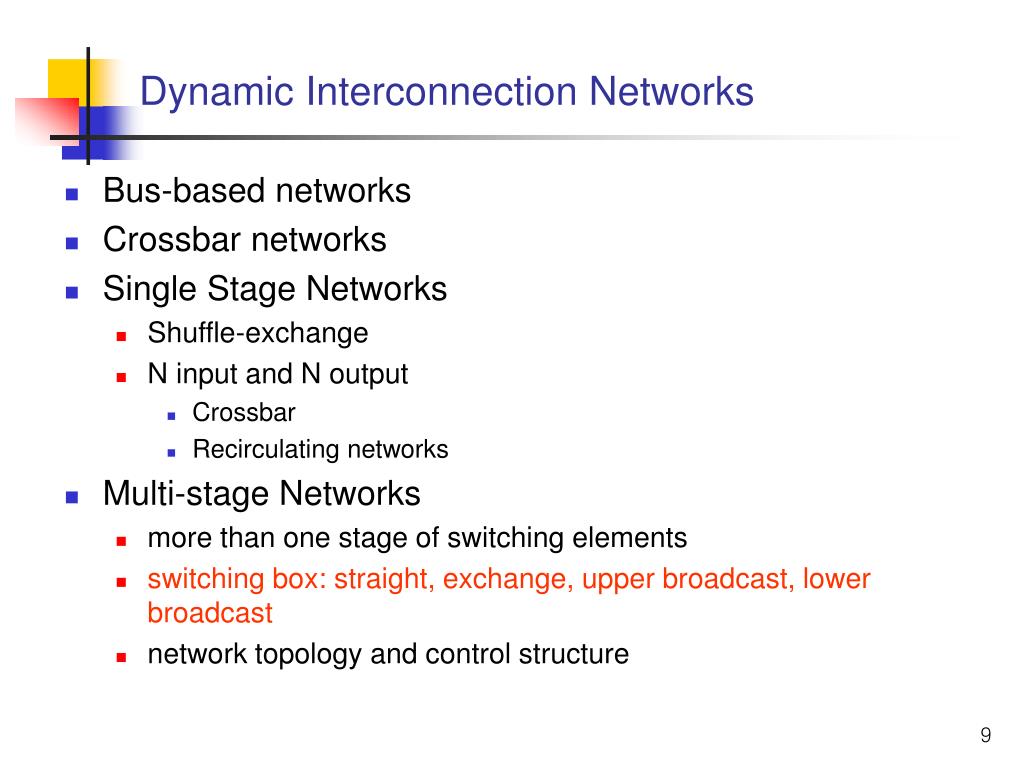 Dynamic Interconnection Networks

- Bus-based networks
- Crossbar networks
- Single Stage Networks
  - Shuffle-exchange
  - N input and N output
    - Crossbar
    - Recirculating networks
- Multi-stage Networks
  - more than one stage of switching elements
  - switching box: straight, exchange, upper broadcast, lower broadcast
  - network topology and control structure

9